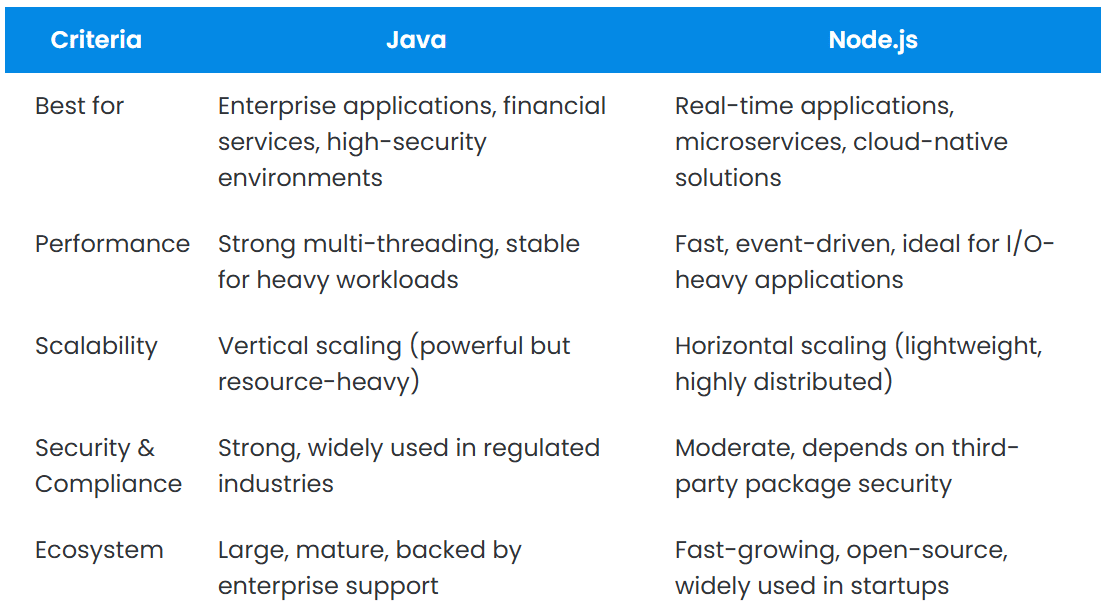 | Criteria | Java | Node.js |
|---|---|---|
| Best for | Enterprise applications, financial services, high-security environments | Real-time applications, microservices, cloud-native solutions |
| Performance | Strong multi-threading, stable for heavy workloads | Fast, event-driven, ideal for I/O-heavy applications |
| Scalability | Vertical scaling (powerful but resource-heavy) | Horizontal scaling (lightweight, highly distributed) |
| Security & Compliance | Strong, widely used in regulated industries | Moderate, depends on third-party package security |
| Ecosystem | Large, mature, backed by enterprise support | Fast-growing, open-source, widely used in startups |